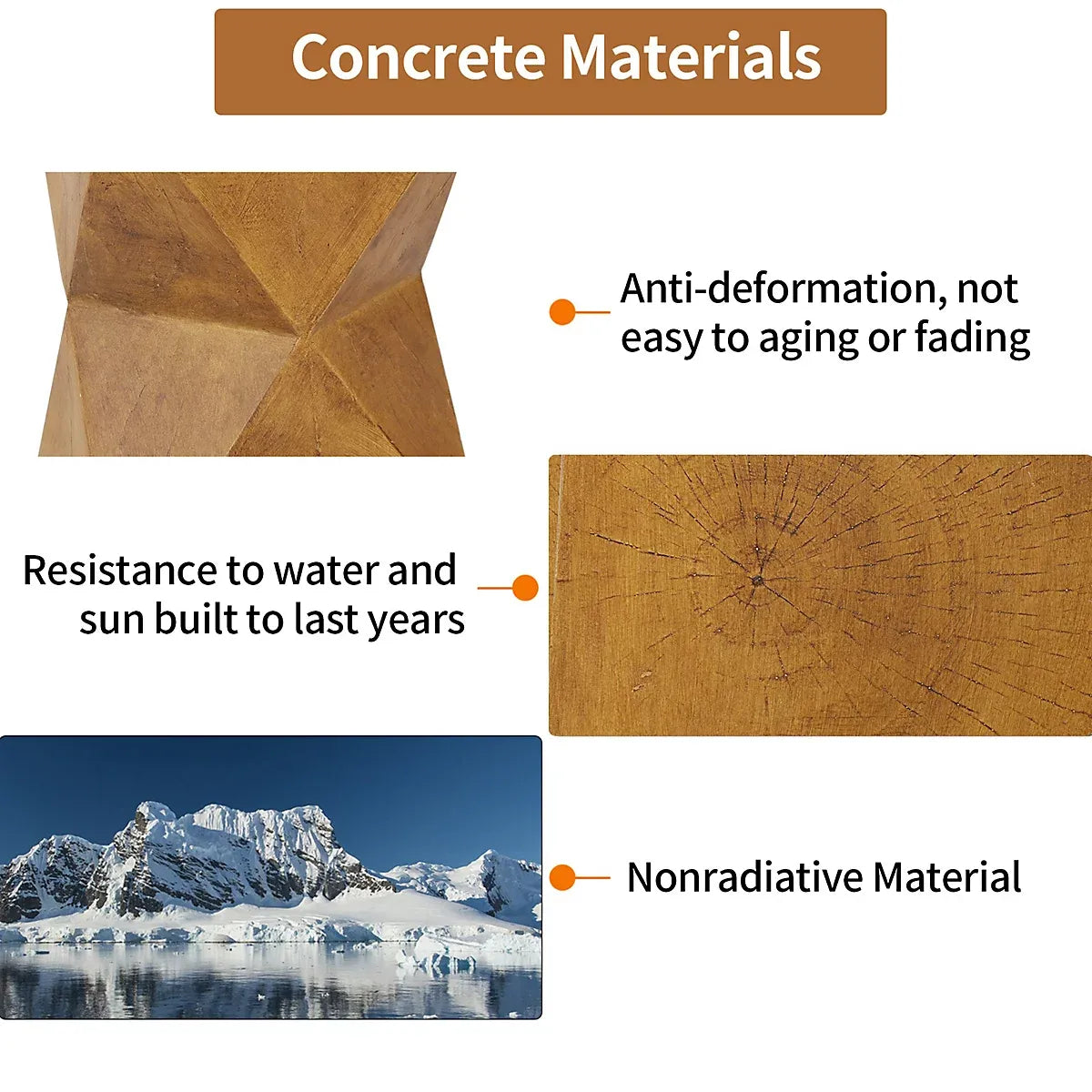 Concrete Materials

Anti-deformation, not easy to aging or fading

Resistance to water and sun built to last years

Nonradiative Material